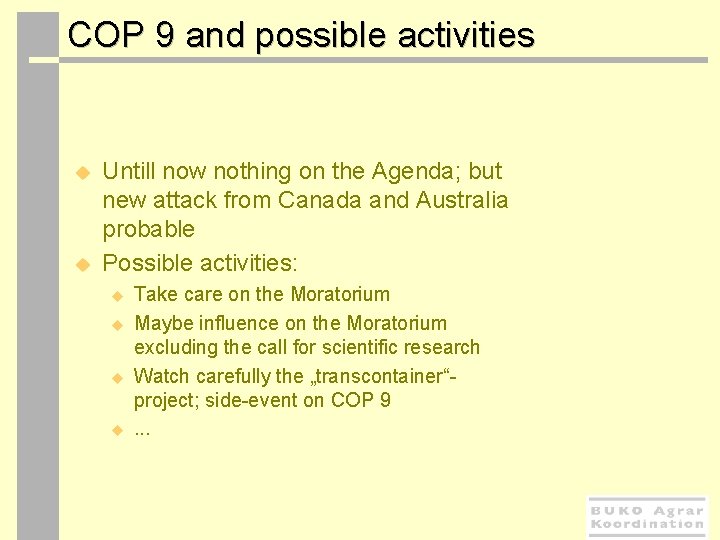 COP 9 and possible activities

Untill now nothing on the Agenda; but new attack from Canada and Australia probable

Possible activities:

Take care on the Moratorium

Maybe influence on the Moratorium excluding the call for scientific research

Watch carefully the „transcontainer“-project; side-event on COP 9

...

BUKO Agrar Koordination